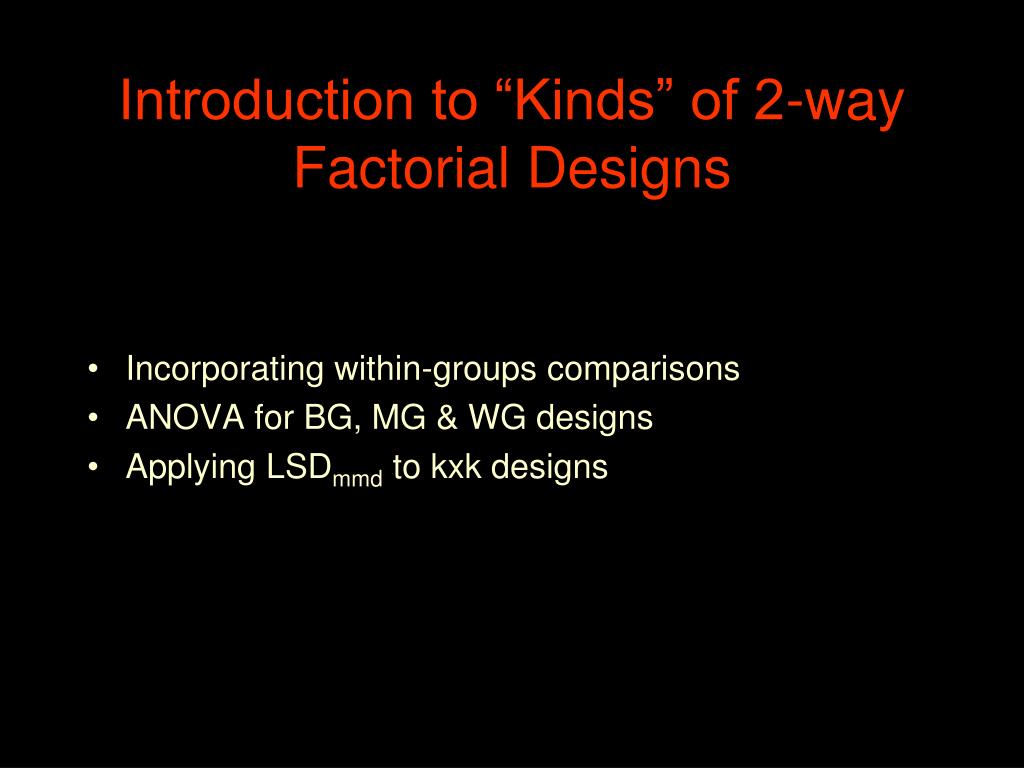 Introduction to “Kinds” of 2-way Factorial Designs

• Incorporating within-groups comparisons
• ANOVA for BG, MG & WG designs
• Applying $LSD_{mmd}$ to kxk designs